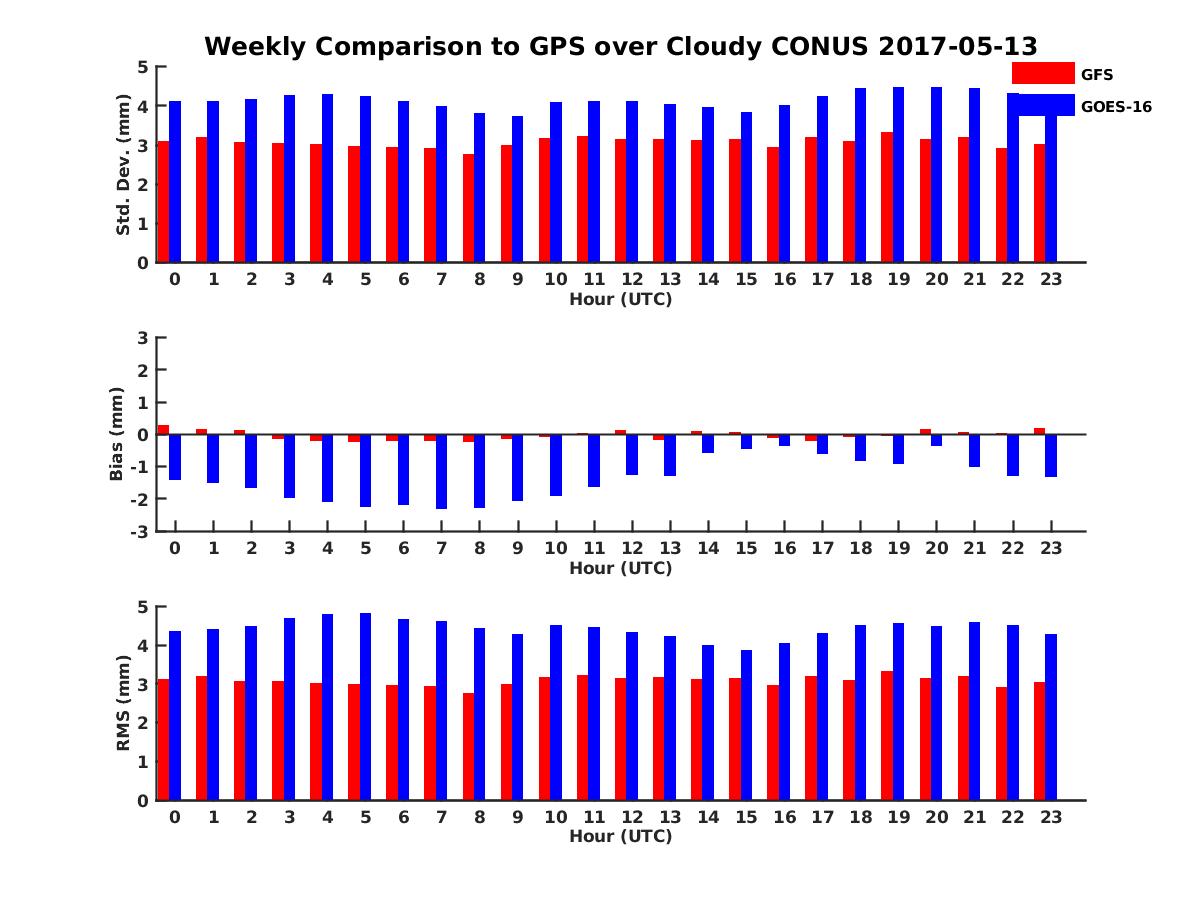 Weekly Comparison to GPS over Cloudy CONUS 2017-05-13

GFS
GOES-16

Std. Dev. (mm)
5
4
3
2
1
0
0 1 2 3 4 5 6 7 8 9 10 11 12 13 14 15 16 17 18 19 20 21 22 23
Hour (UTC)

Bias (mm)
3
2
1
0
-1
-2
-3
0 1 2 3 4 5 6 7 8 9 10 11 12 13 14 15 16 17 18 19 20 21 22 23
Hour (UTC)

RMS (mm)
5
4
3
2
1
0
0 1 2 3 4 5 6 7 8 9 10 11 12 13 14 15 16 17 18 19 20 21 22 23
Hour (UTC)